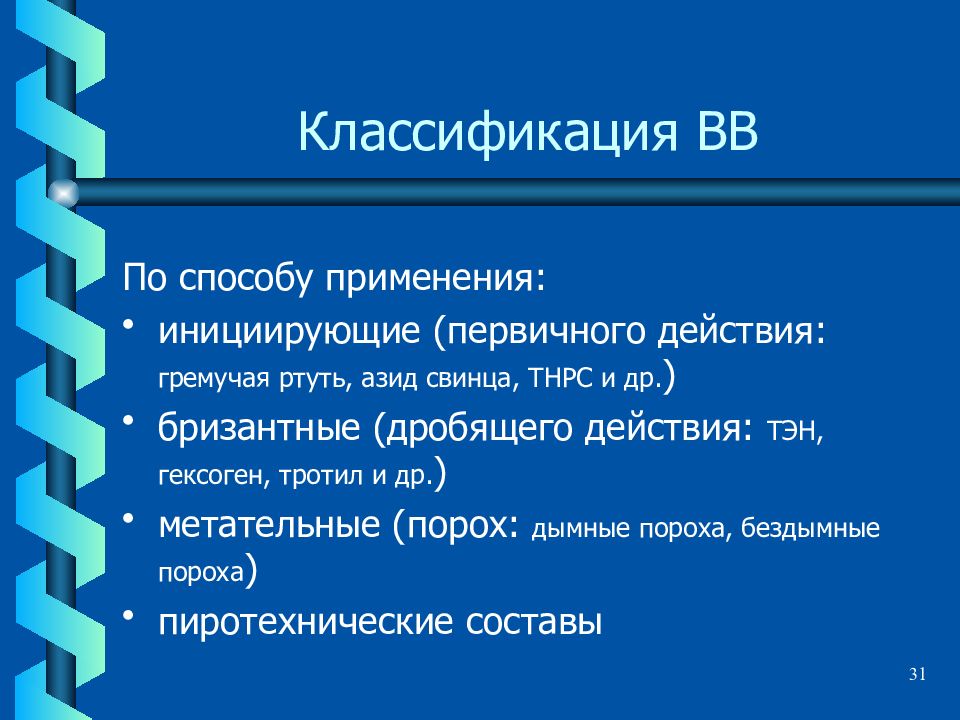 Классификация ВВ

По способу применения:

• инициирующие (первичного действия: гремучая ртуть, азид свинца, ТНРС и др.)
• бризантные (дробящего действия: ТЭН, гексоген, тротил и др.)
• метательные (порох: дымные пороха, бездымные пороха)
• пиротехнические составы

31